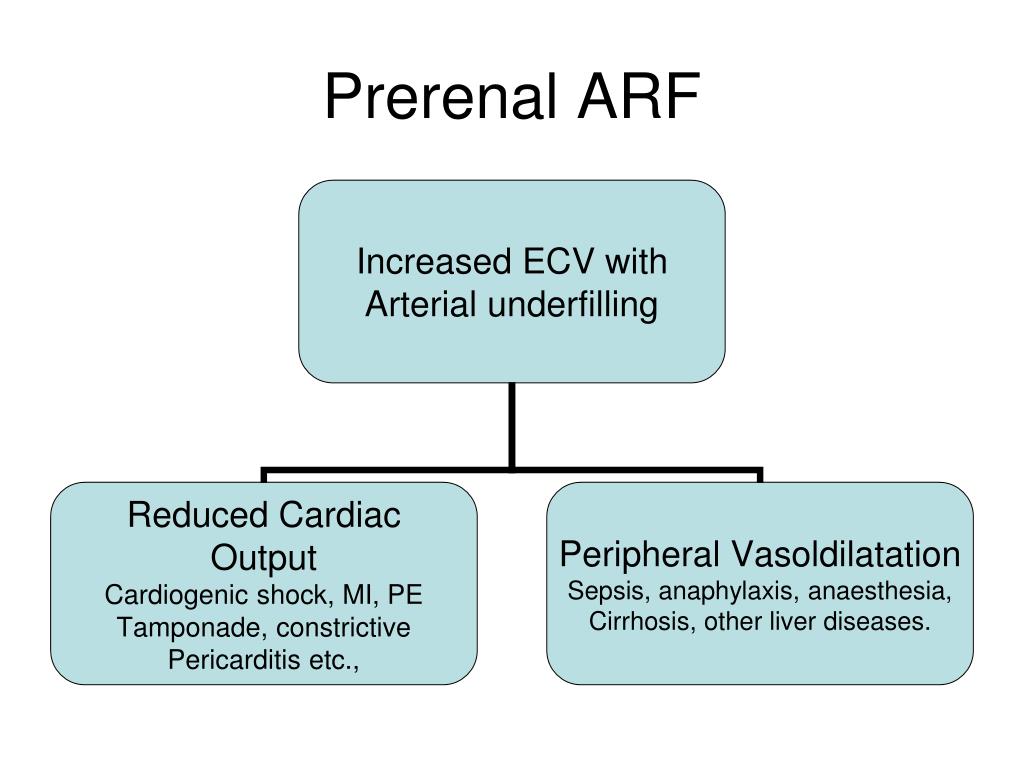 Prerenal ARF

Increased ECV with Arterial underfilling

Reduced Cardiac Output
Cardiogenic shock, MI, PE Tamponade, constrictive Pericarditis etc.,

Peripheral Vasoldilatation
Sepsis, anaphylaxis, anaesthesia, Cirrhosis, other liver diseases.